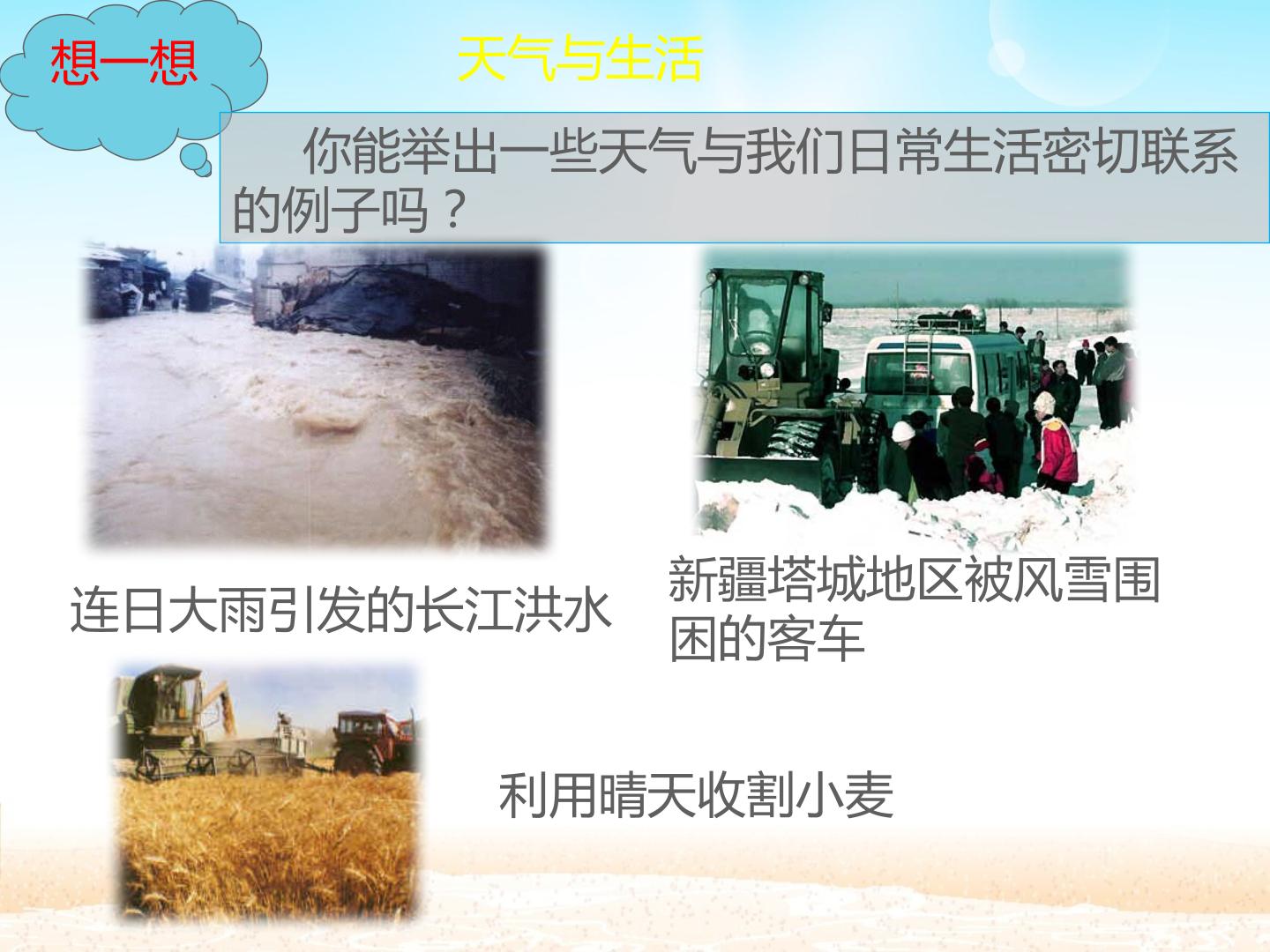 想一想

天气与生活

你能举出一些天气与我们日常生活密切联系的例子吗？

连日大雨引发的长江洪水

新疆塔城地区被风雪围困的客车

利用晴天收割小麦